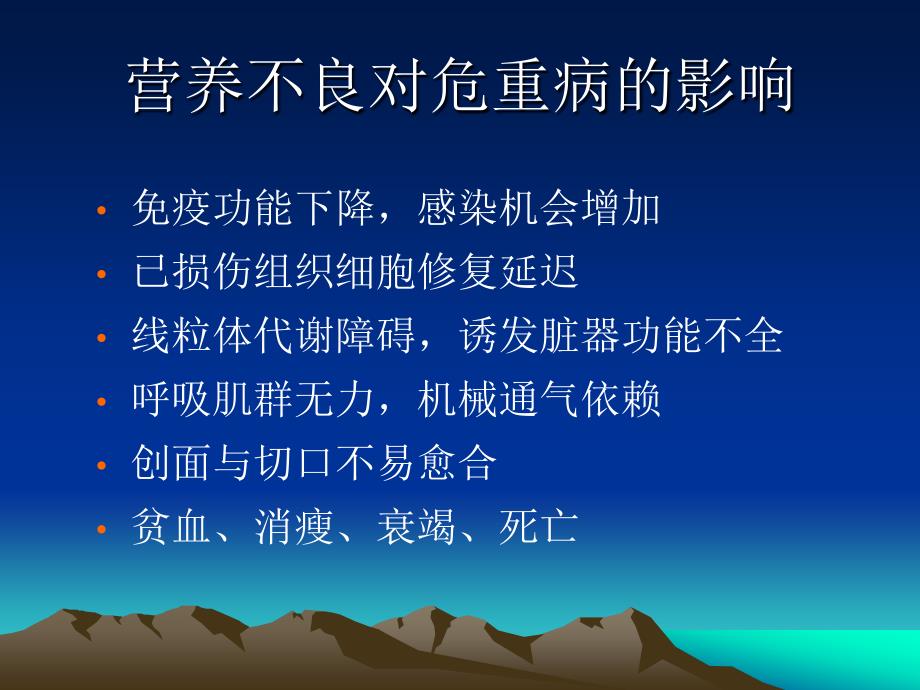 营养不良对危重病的影响

• 免疫功能下降，感染机会增加
• 已损伤组织细胞修复延迟
• 线粒体代谢障碍，诱发脏器功能不全
• 呼吸肌群无力，机械通气依赖
• 创面与切口不易愈合
• 贫血、消瘦、衰竭、死亡